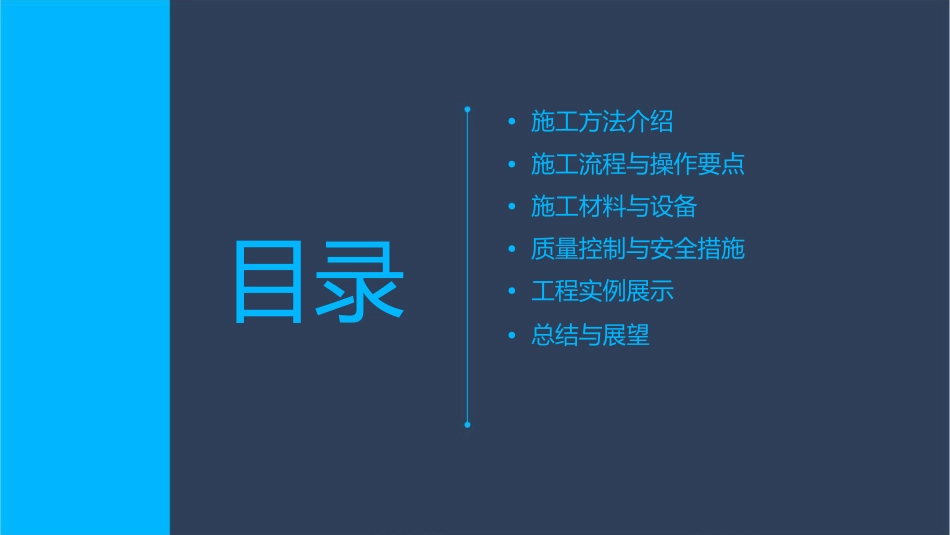 目录

• 施工方法介绍
• 施工流程与操作要点
• 施工材料与设备
• 质量控制与安全措施
• 工程实例展示
• 总结与展望